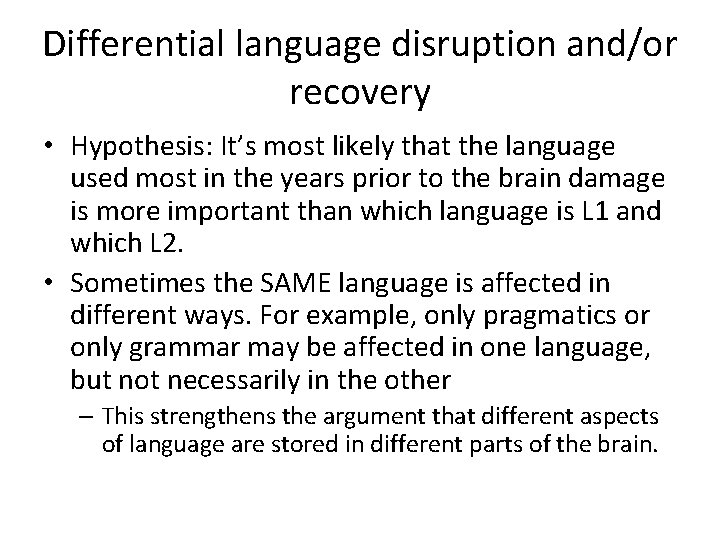 Differential language disruption and/or recovery

• Hypothesis: It's most likely that the language used most in the years prior to the brain damage is more important than which language is L1 and which L2.

• Sometimes the SAME language is affected in different ways. For example, only pragmatics or only grammar may be affected in one language, but not necessarily in the other

– This strengthens the argument that different aspects of language are stored in different parts of the brain.